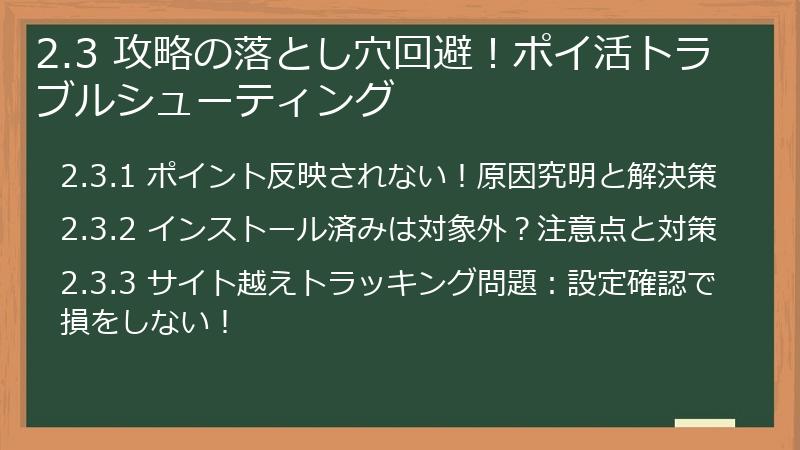 2.3 攻略の落とし穴回避！ポイ活トラブルシューティング

2.3.1 ポイント反映されない！原因究明と解決策

2.3.2 インストール済みは対象外？注意点と対策

2.3.3 サイト越えトラッキング問題：設定確認で損をしない！